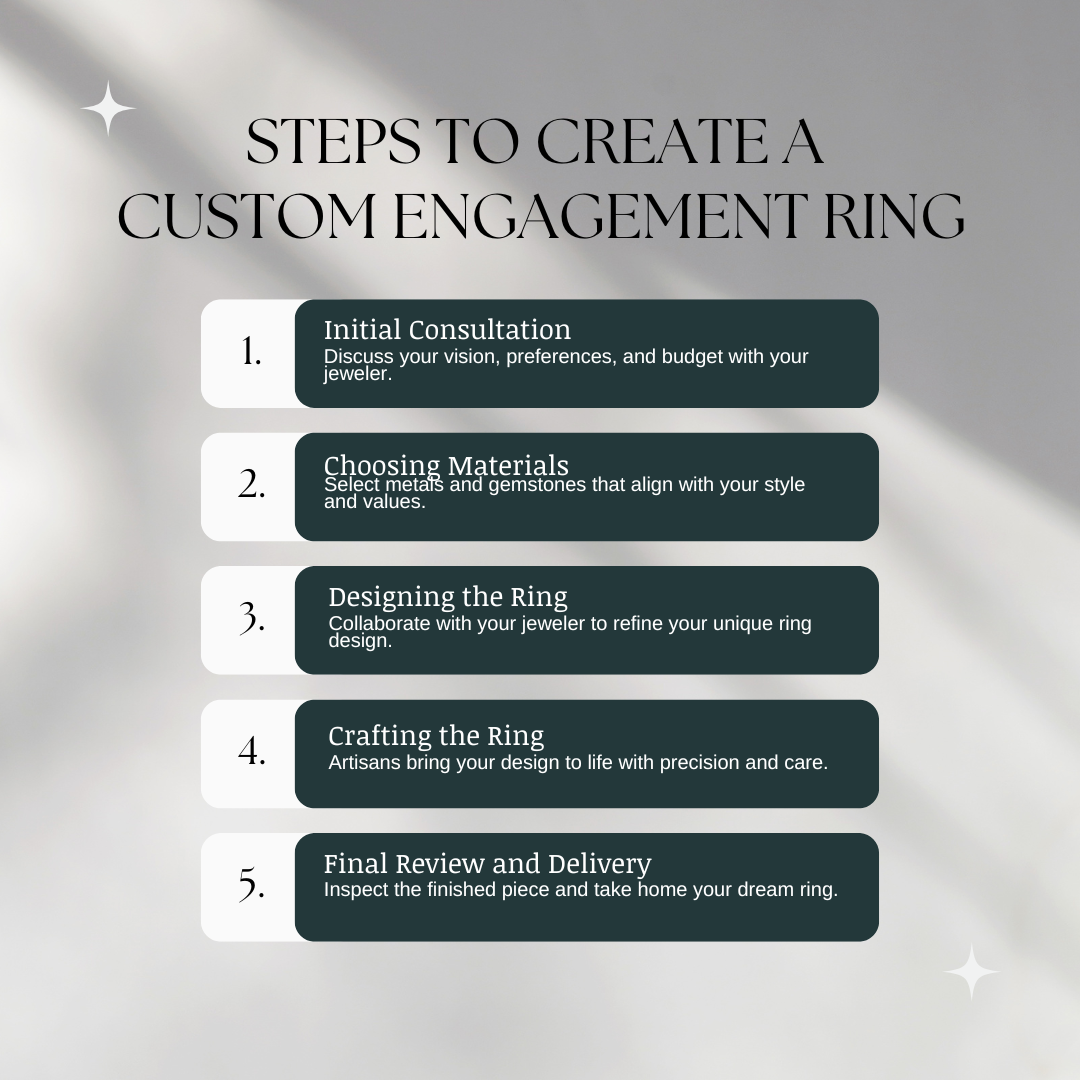 STEPS TO CREATE A CUSTOM ENGAGEMENT RING

1.

Initial Consultation
Discuss your vision, preferences, and budget with your jeweler.

2.

Choosing Materials
Select metals and gemstones that align with your style and values.

3.

Designing the Ring
Collaborate with your jeweler to refine your unique ring design.

4.

Crafting the Ring
Artisans bring your design to life with precision and care.

5.

Final Review and Delivery
Inspect the finished piece and take home your dream ring.